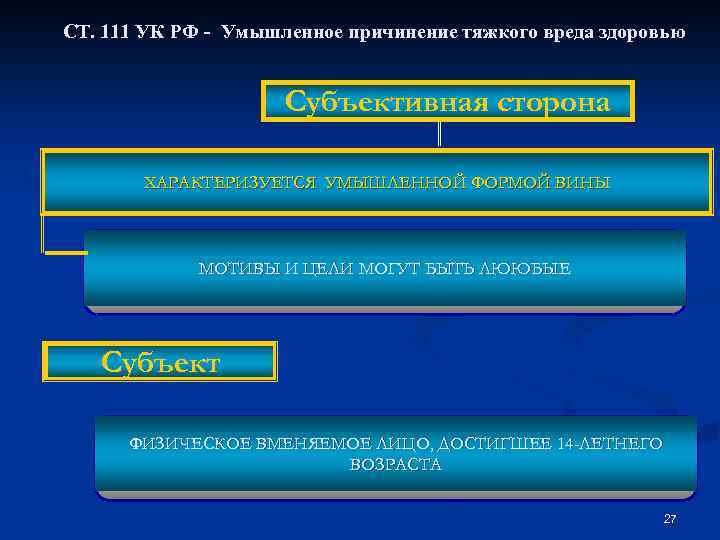 СТ. 111 УК РФ - Умышленное причинение тяжкого вреда здоровью

Субъективная сторона

ХАРАКТЕРИЗУЕТСЯ УМЫШЛЕННОЙ ФОРМОЙ ВИНЫ

МОТИВЫ И ЦЕЛИ МОГУТ БЫТЬ ЛЮЮБЫЕ

Субъект

ФИЗИЧЕСКОЕ ВМЕНЯЕМОЕ ЛИЦО, ДОСТИГШЕЕ 14-ЛЕТНЕГО ВОЗРАСТА

27